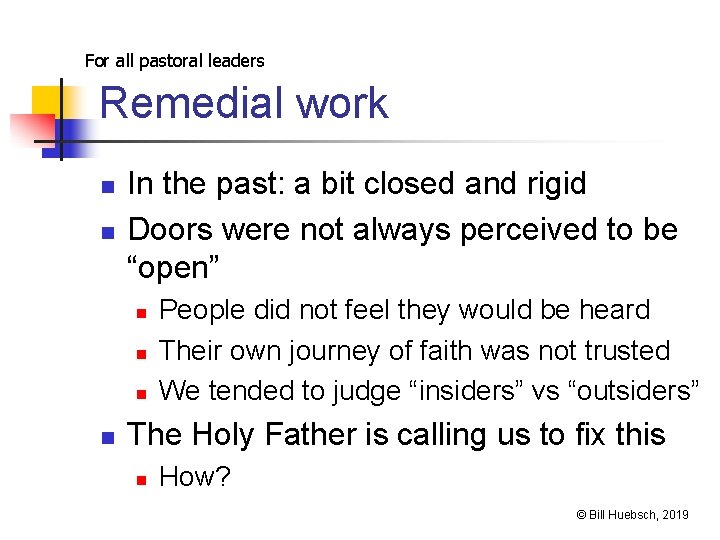 For all pastoral leaders

Remedial work

- In the past: a bit closed and rigid
- Doors were not always perceived to be “open”
  - People did not feel they would be heard
  - Their own journey of faith was not trusted
  - We tended to judge “insiders” vs “outsiders”
- The Holy Father is calling us to fix this
  - How?

© Bill Huebsch, 2019